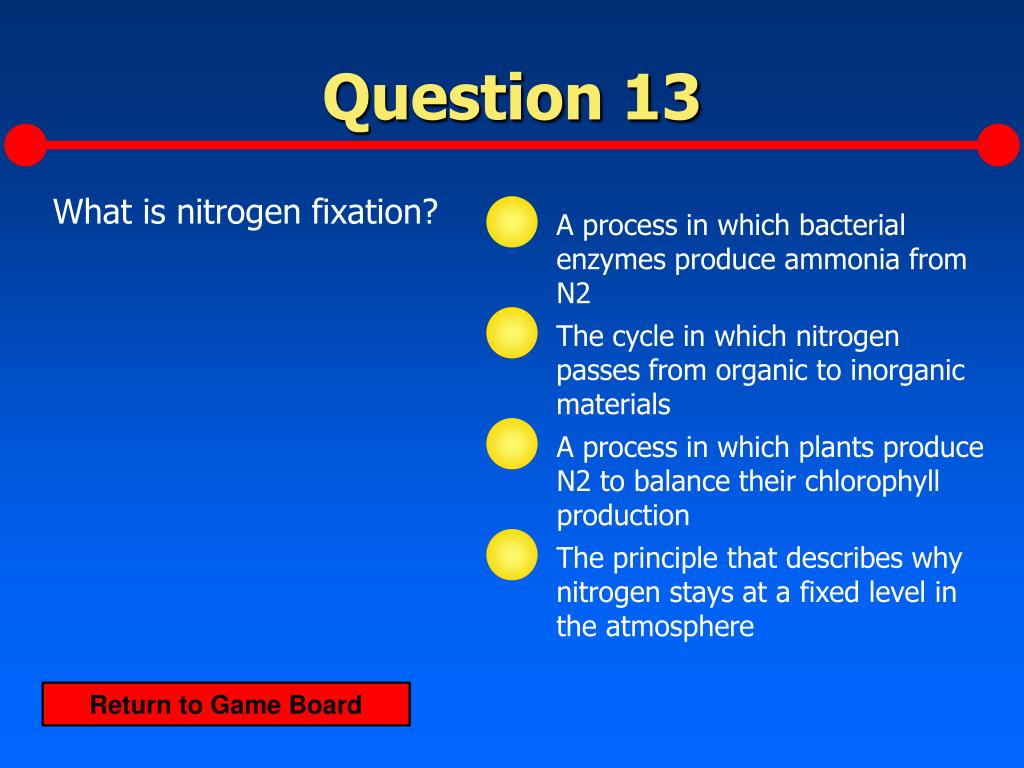 Question 13

What is nitrogen fixation?

A process in which bacterial enzymes produce ammonia from N2

The cycle in which nitrogen passes from organic to inorganic materials

A process in which plants produce N2 to balance their chlorophyll production

The principle that describes why nitrogen stays at a fixed level in the atmosphere

Return to Game Board